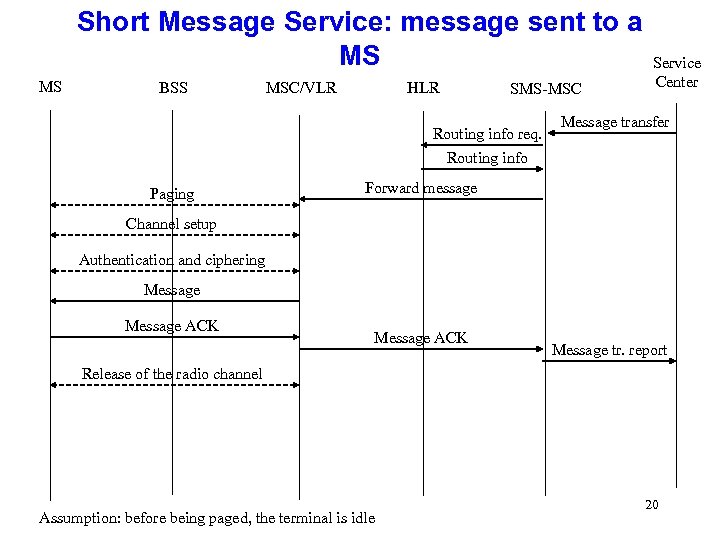 Short Message Service: message sent to a MS

MS

BSS

MSC/VLR

HLR

SMS-MSC

Service Center

Message transfer

Routing info req.

Routing info

Forward message

Paging

Channel setup

Authentication and ciphering

Message

Message ACK

Message ACK

Message tr. report

Release of the radio channel

20

Assumption: before being paged, the terminal is idle